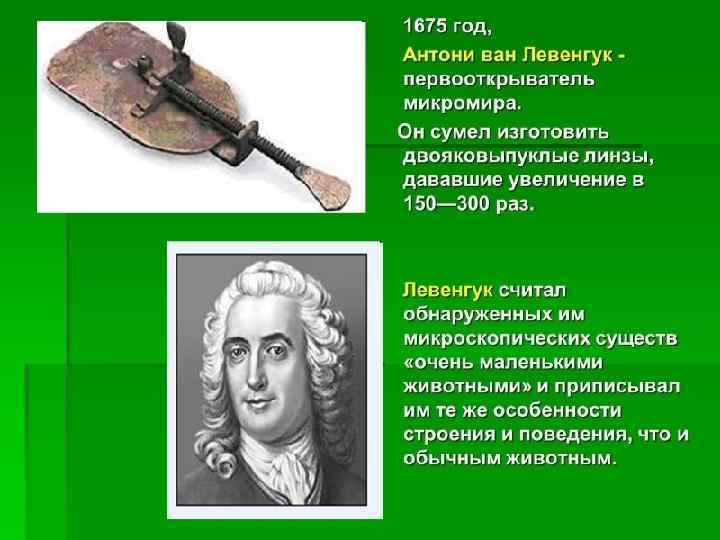 1675 год,

Антони ван Левенгук - первооткрыватель микромира.

Он сумел изготовить двояковыпуклые линзы, дававшие увеличение в 150—300 раз.

Левенгук считал обнаруженных им микроскопических существ «очень маленькими животными» и приписывал им те же особенности строения и поведения, что и обычным животным.